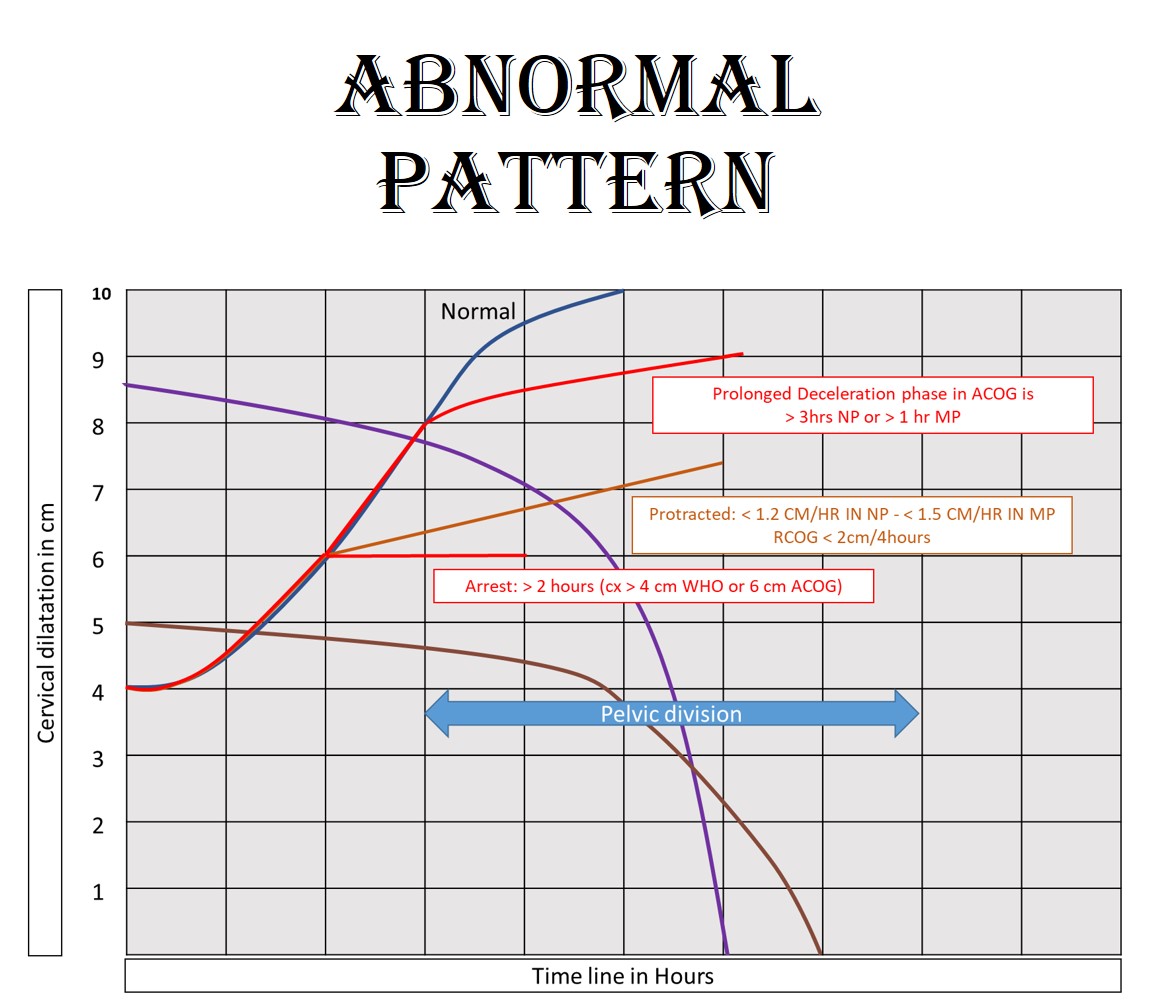 ABNORMAL PATTERN

Cervical dilatation in cm

10
9
8
7
6
5
4
3
2
1

Normal

Prolonged Deceleration phase in ACOG is > 3hrs NP or > 1 hr MP

Protracted: < 1.2 CM/HR IN NP - < 1.5 CM/HR IN MP RCOG < 2cm/4hours

Arrest: > 2 hours (cx > 4 cm WHO or 6 cm ACOG)

Pelvic division

Time line in Hours